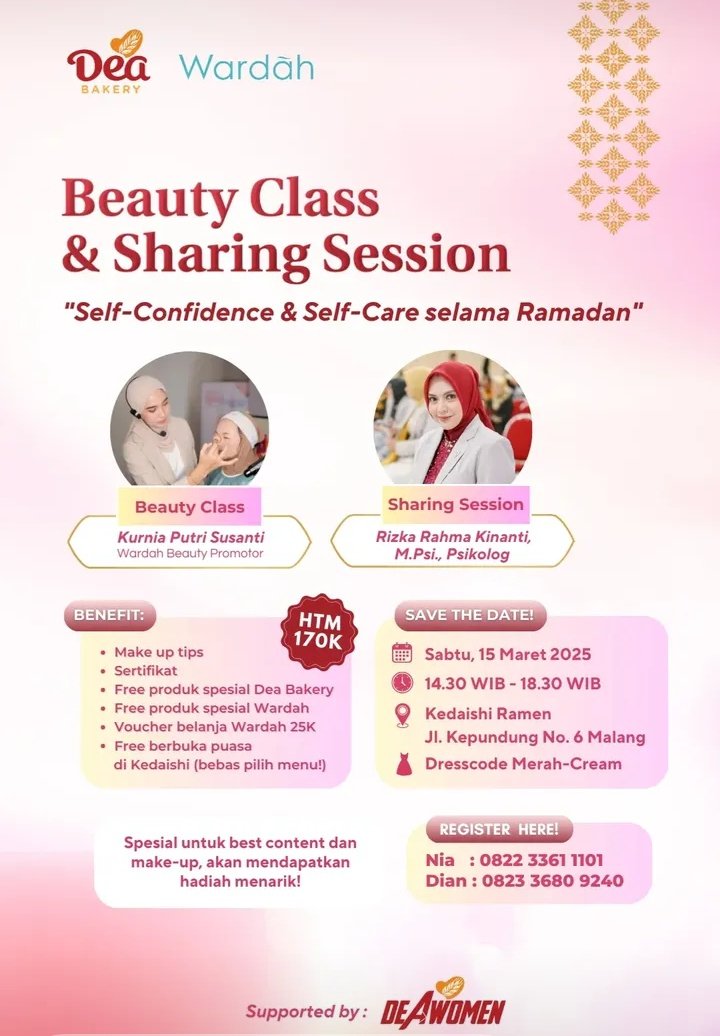 Dea BAKERY

Wardah

Beauty Class & Sharing Session

"Self-Confidence & Self-Care selama Ramadan"

Beauty Class
Kurnia Putri Susanti
Wardah Beauty Promotor

Sharing Session
Rizka Rahma Kinanti, M.Psi., Psikolog

BENEFIT:

HTM 170K

- Make up tips
- Sertifikat
- Free produk spesial Dea Bakery
- Free produk spesial Wardah
- Voucher belanja Wardah 25K
- Free berbuka puasa di Kedaishi (bebas pilih menu!)

SAVE THE DATE!

Sabtu, 15 Maret 2025
14.30 WIB - 18.30 WIB
Kedaishi Ramen
Jl. Kepundung No. 6 Malang
Dresscode Merah-Cream

Spesial untuk best content dan make-up, akan mendapatkan hadiah menarik!

REGISTER HERE!

Nia : 0822 3361 1101
Dian : 0823 3680 9240

Supported by : DEAWOMEN